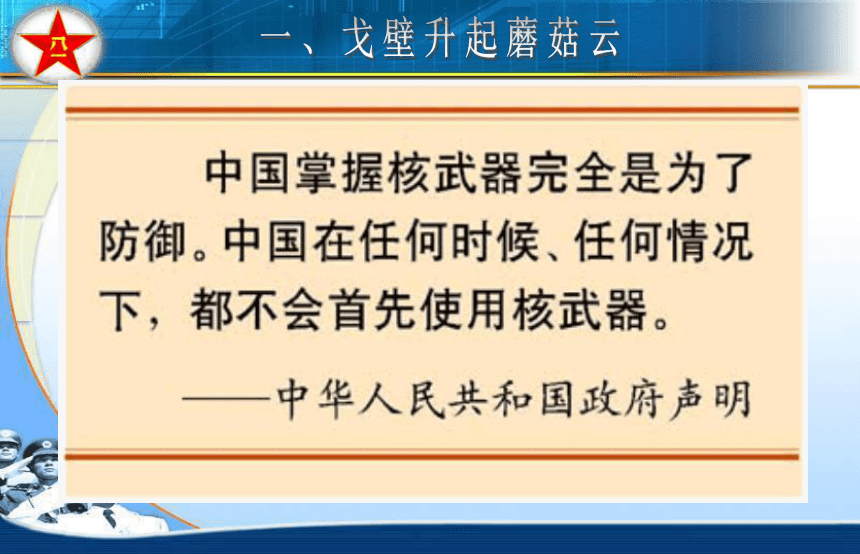 八一

一、戈壁升起蘑菇云

中国掌握核武器完全是为了防御。中国在任何时候、任何情况下，都不会首先使用核武器。

——中华人民共和国政府声明